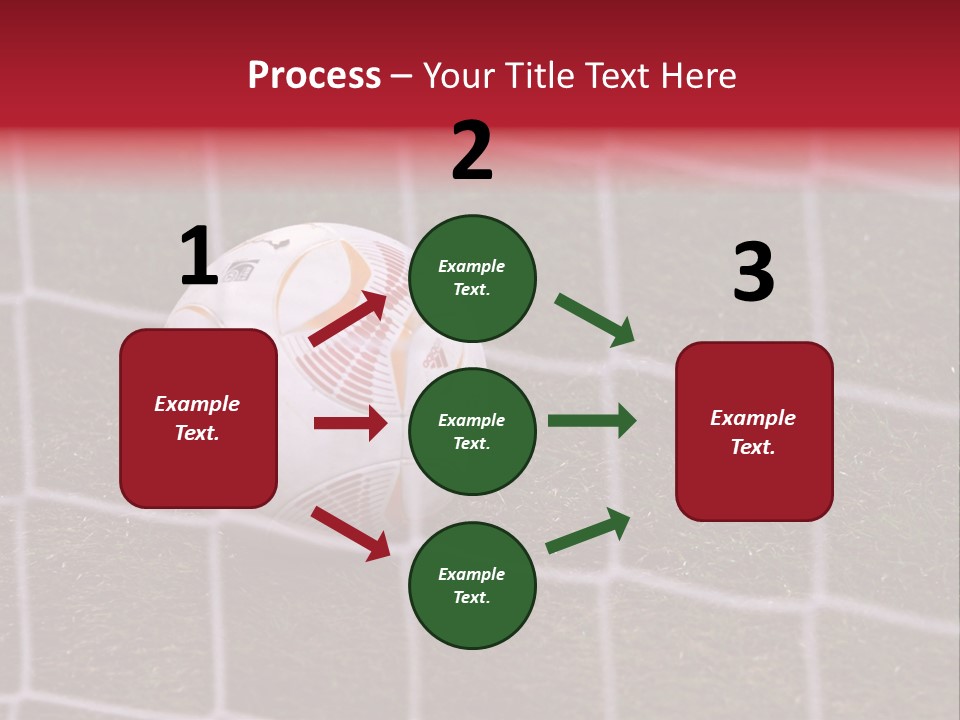 Process – Your Title Text Here

1

Example Text.

2

Example Text.

Example Text.

Example Text.

3

Example Text.